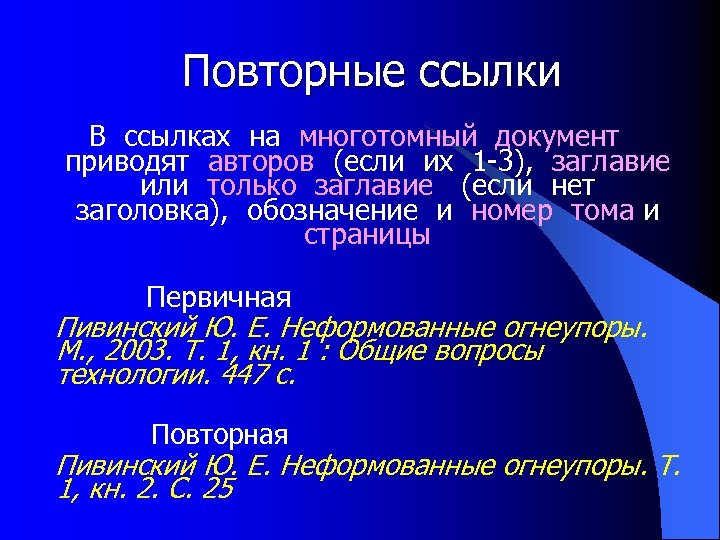 Повторные ссылки

В ссылках на многотомный документ приводят авторов (если их 1-3), заглавие или только заглавие (если нет заголовка), обозначение и номер тома и страницы

Первичная

Пивинский Ю. Е. Неформованные огнеупоры. М., 2003. Т. 1, кн. 1 : Общие вопросы технологии. 447 с.

Повторная

Пивинский Ю. Е. Неформованные огнеупоры. Т. 1, кн. 2. С. 25